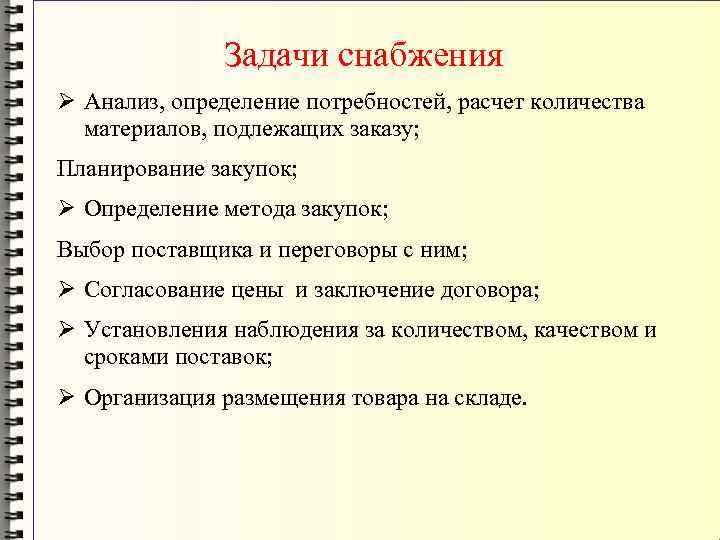 Задачи снабжения

➢ Анализ, определение потребностей, расчет количества материалов, подлежащих заказу;

Планирование закупок;

➢ Определение метода закупок;

Выбор поставщика и переговоры с ним;

➢ Согласование цены  и заключение договора;

➢ Установления наблюдения за количеством, качеством и сроками поставок;

➢ Организация размещения товара на складе.